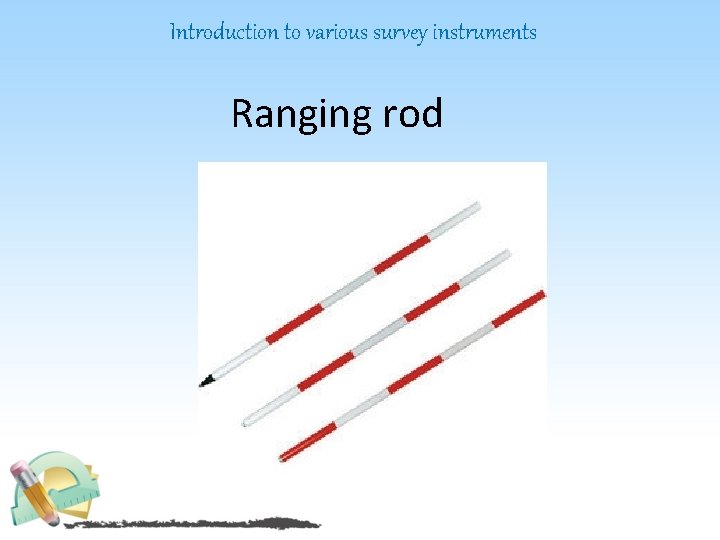 Introduction to various survey instruments

Ranging rod